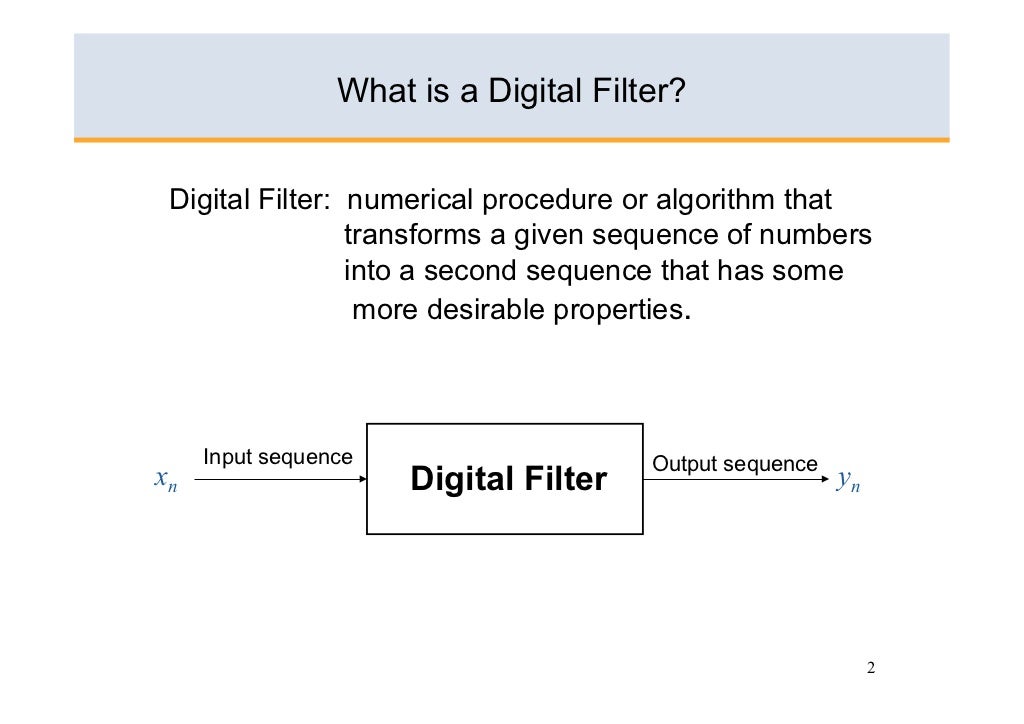 What is a Digital Filter?

Digital Filter: numerical procedure or algorithm that transforms a given sequence of numbers into a second sequence that has some more desirable properties.

$x_n$ Input sequence Digital Filter Output sequence $y_n$

2